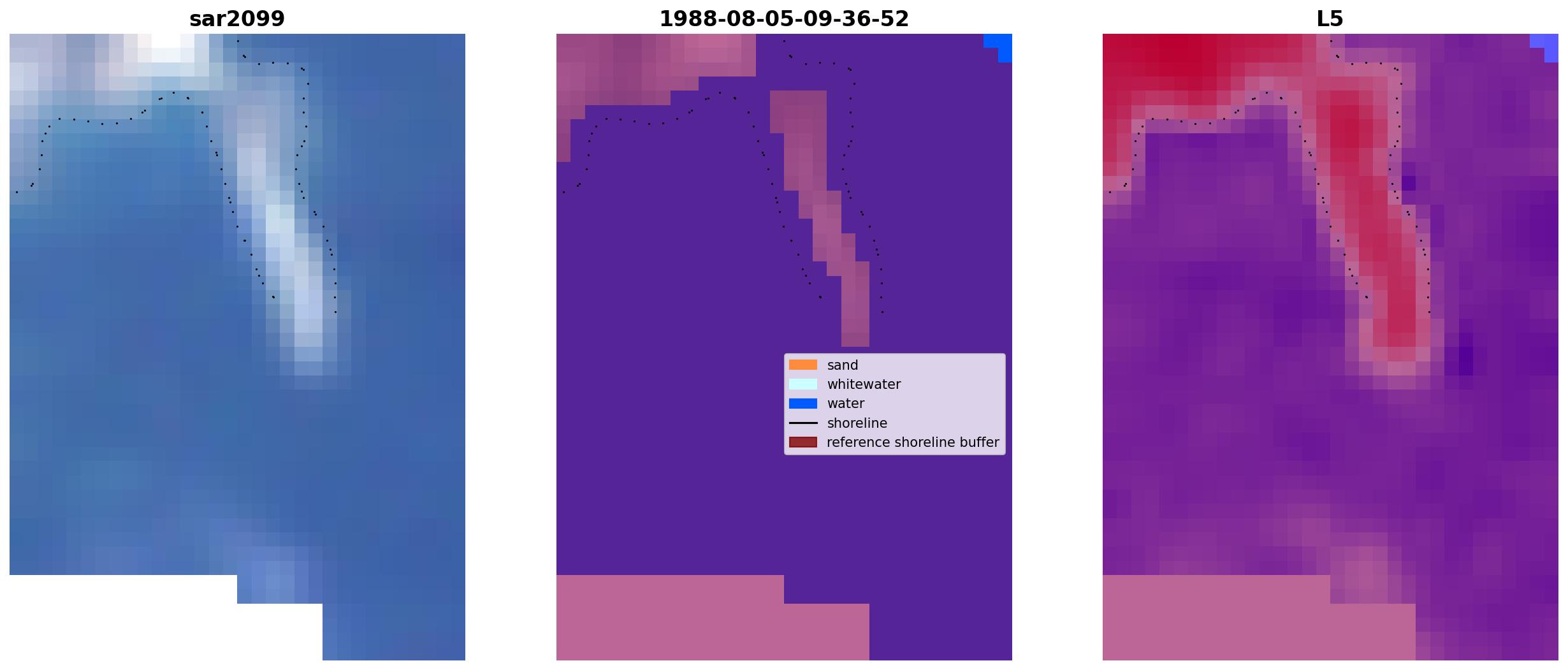 sar2099

1988-08-05-09-36-52

sand
whitewater
water
shoreline
reference shoreline buffer

L5